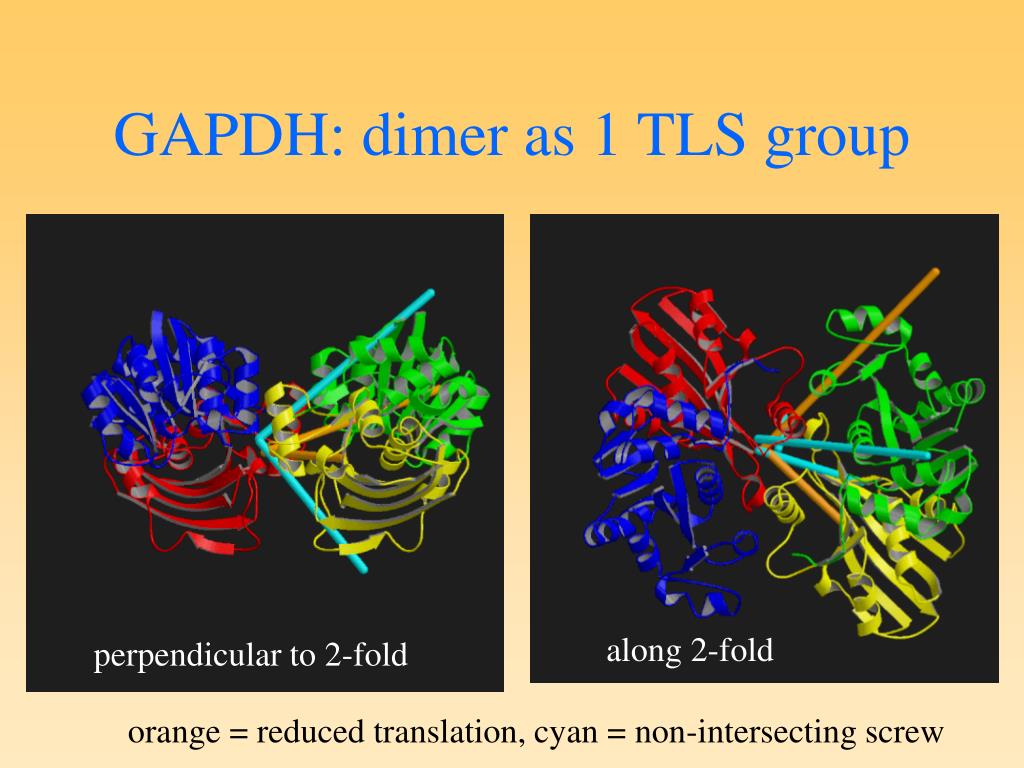 GAPDH: dimer as 1 TLS group

perpendicular to 2-fold

along 2-fold

orange = reduced translation, cyan = non-intersecting screw